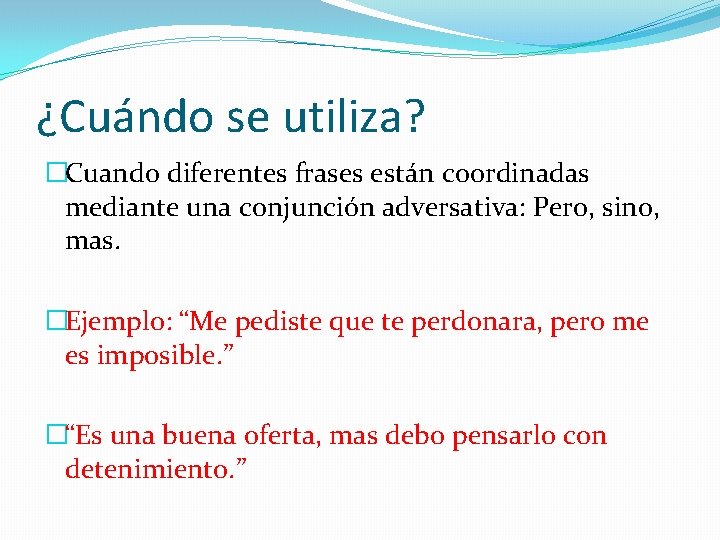 ¿Cuándo se utiliza?

Cuando diferentes frases están coordinadas mediante una conjunción adversativa: Pero, sino, mas.

Ejemplo: “Me pediste que te perdonara, pero me es imposible.”

“Es una buena oferta, mas debo pensarlo con detenimiento.”